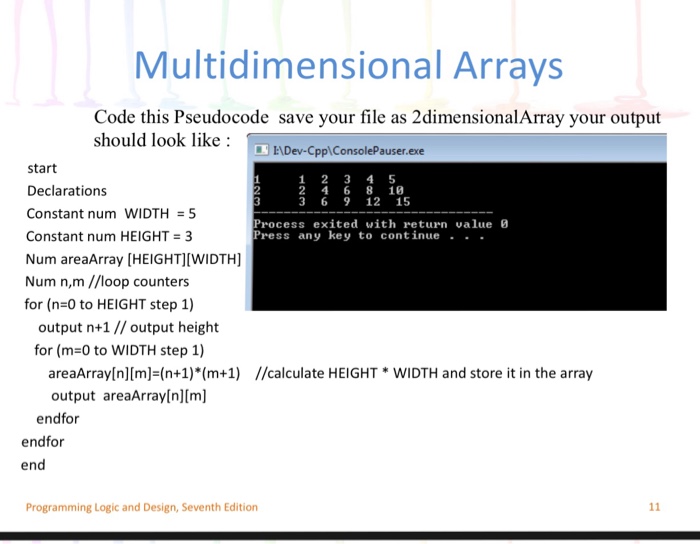 Multidimensional Arrays

Code this Pseudocode save your file as 2dimensionalArray your output should look like :

I:\Dev-Cpp\ConsolePauser.exe

1 1 2 3 4 5
2 2 4 6 8 10
3 3 6 9 12 15
--------------------------------
Process exited with return value 0
Press any key to continue . . .

start
Declarations
Constant num WIDTH = 5
Constant num HEIGHT = 3
Num areaArray [HEIGHT][WIDTH]
Num n,m //loop counters
for (n=0 to HEIGHT step 1)
output n+1 // output height
for (m=0 to WIDTH step 1)
areaArray[n][m]=(n+1)*(m+1) //calculate HEIGHT * WIDTH and store it in the array
output areaArray[n][m]
endfor
endfor
end

Programming Logic and Design, Seventh Edition

11